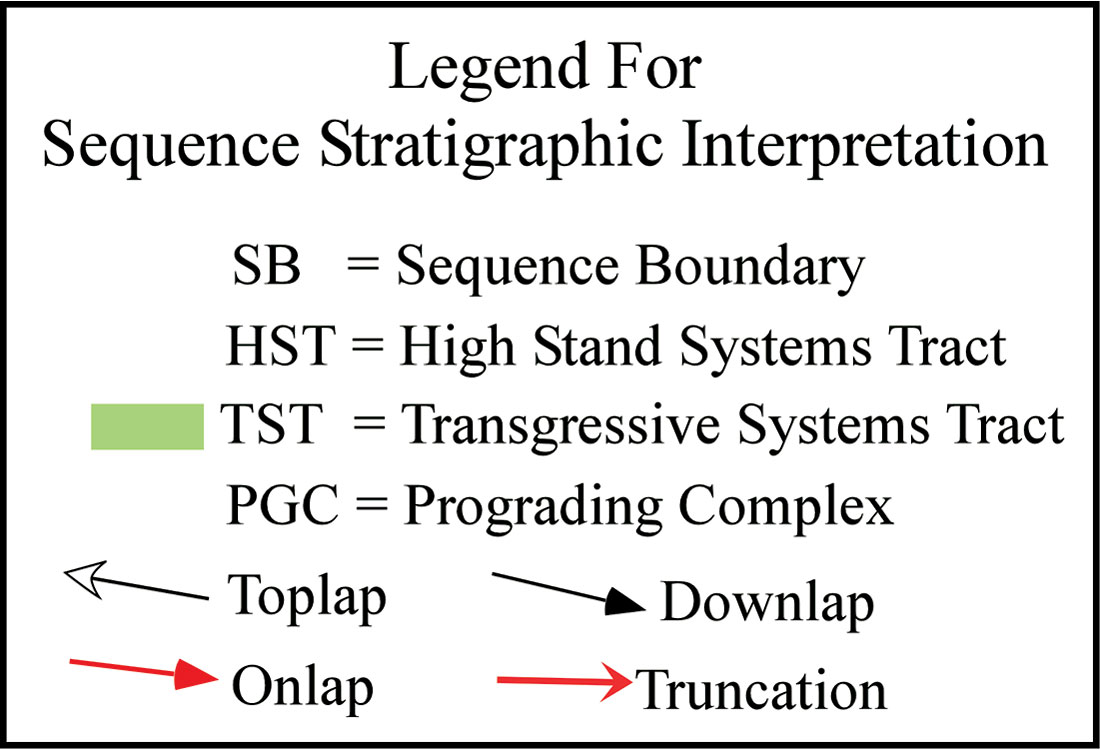 Legend For
Sequence Stratigraphic Interpretation

SB = Sequence Boundary
HST = High Stand Systems Tract
TST = Transgressive Systems Tract
PGC = Prograding Complex

Toplap
Downlap
Onlap
Truncation